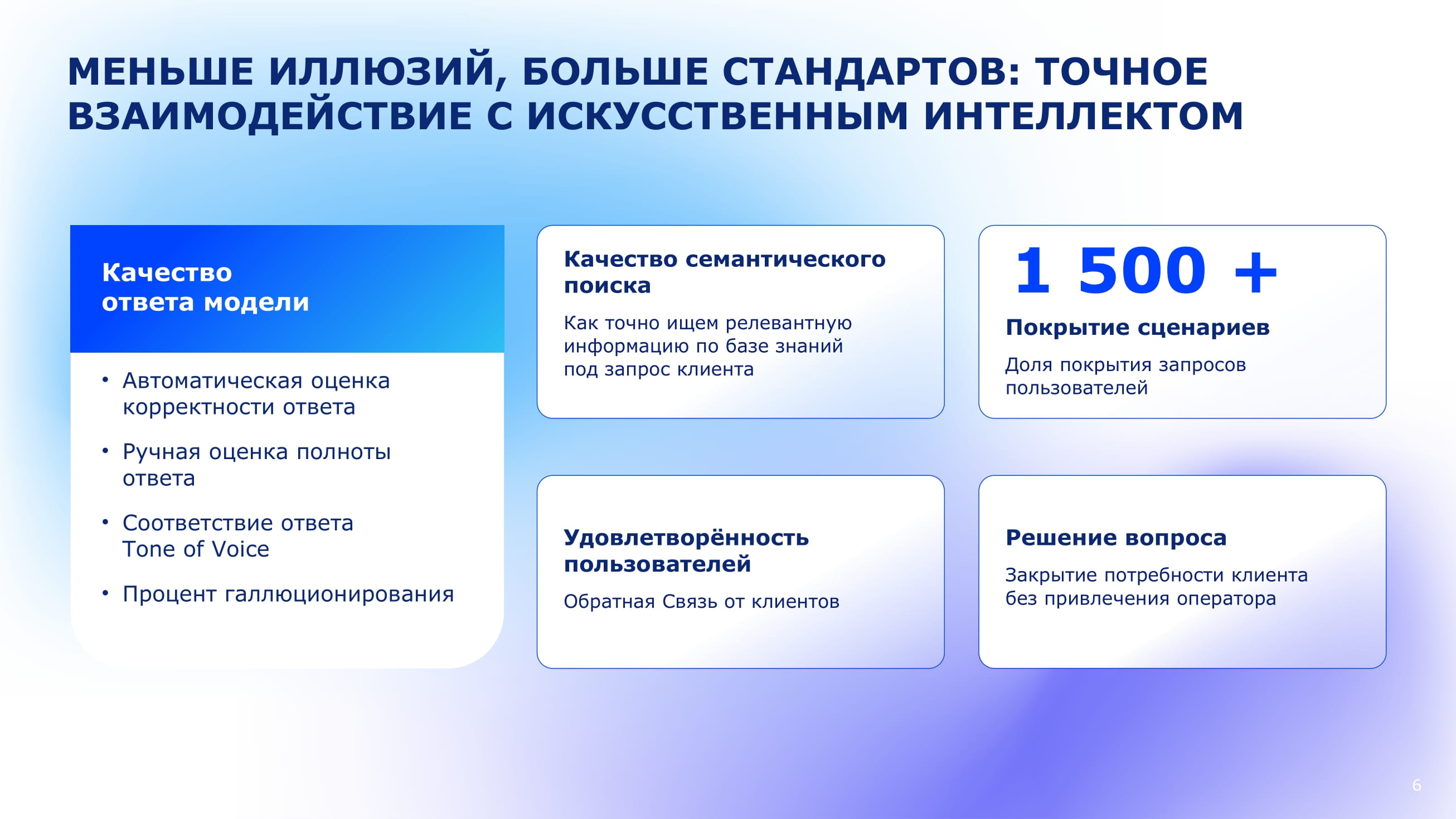 МЕНЬШЕ ИЛЛЮЗИЙ, БОЛЬШЕ СТАНДАРТОВ: ТОЧНОЕ ВЗАИМОДЕЙСТВИЕ С ИСКУССТВЕННЫМ ИНТЕЛЛЕКТОМ

Качество ответа модели

• Автоматическая оценка корректности ответа
• Ручная оценка полноты ответа
• Соответствие ответа Tone of Voice
• Процент галлюционирования

Качество семантического поиска

Как точно ищем релевантную информацию по базе знаний под запрос клиента

1 500 +

Покрытие сценариев

Доля покрытия запросов пользователей

Удовлетворённость пользователей

Обратная Связь от клиентов

Решение вопроса

Закрытие потребности клиента без привлечения оператора

6